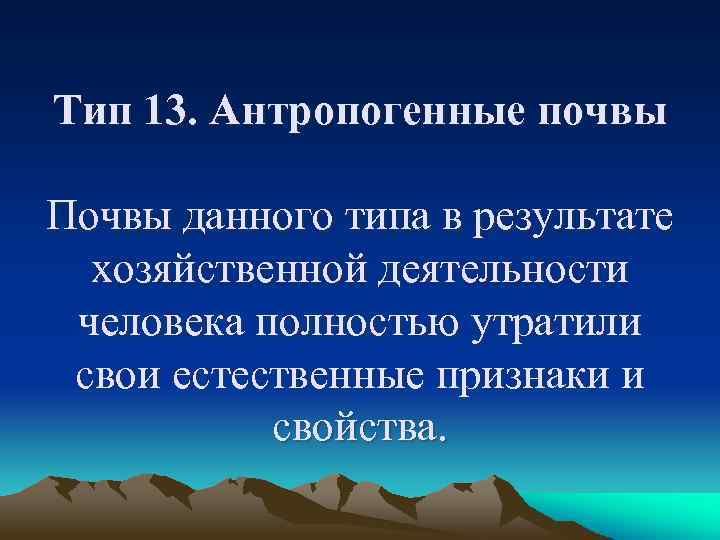 Тип 13. Антропогенные почвы

Почвы данного типа в результате хозяйственной деятельности человека полностью утратили свои естественные признаки и свойства.